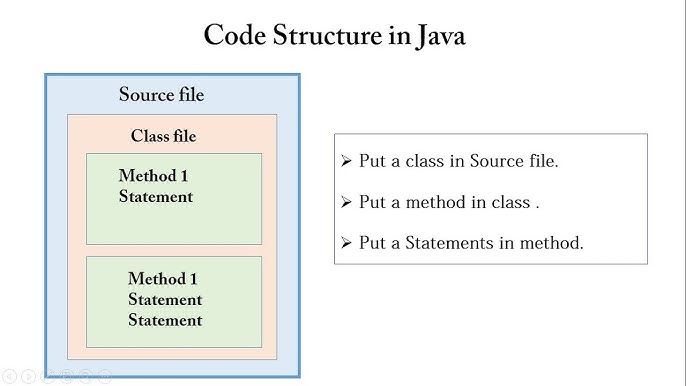 Code Structure in Java

Source file

Class file

Method 1
Statement

Method 1
Statement
Statement

➢ Put a class in Source file.

➢ Put a method in class .

➢ Put a Statements in method.